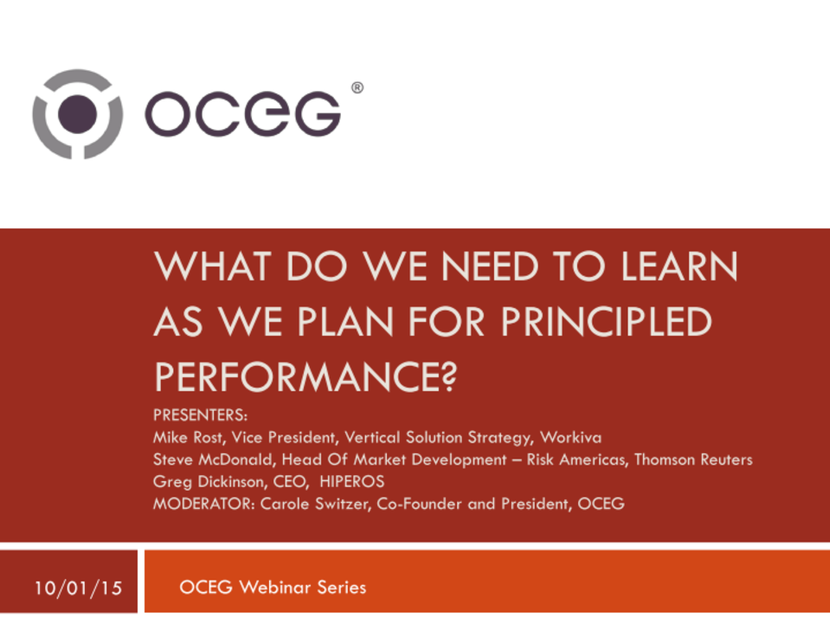 OCEG®

WHAT DO WE NEED TO LEARN AS WE PLAN FOR PRINCIPLED PERFORMANCE?

PRESENTERS:
Mike Rost, Vice President, Vertical Solution Strategy, Workiva
Steve McDonald, Head Of Market Development – Risk Americas, Thomson Reuters
Greg Dickinson, CEO, HIPEROS
MODERATOR: Carole Switzer, Co-Founder and President, OCEG

10/01/15

OCEG Webinar Series